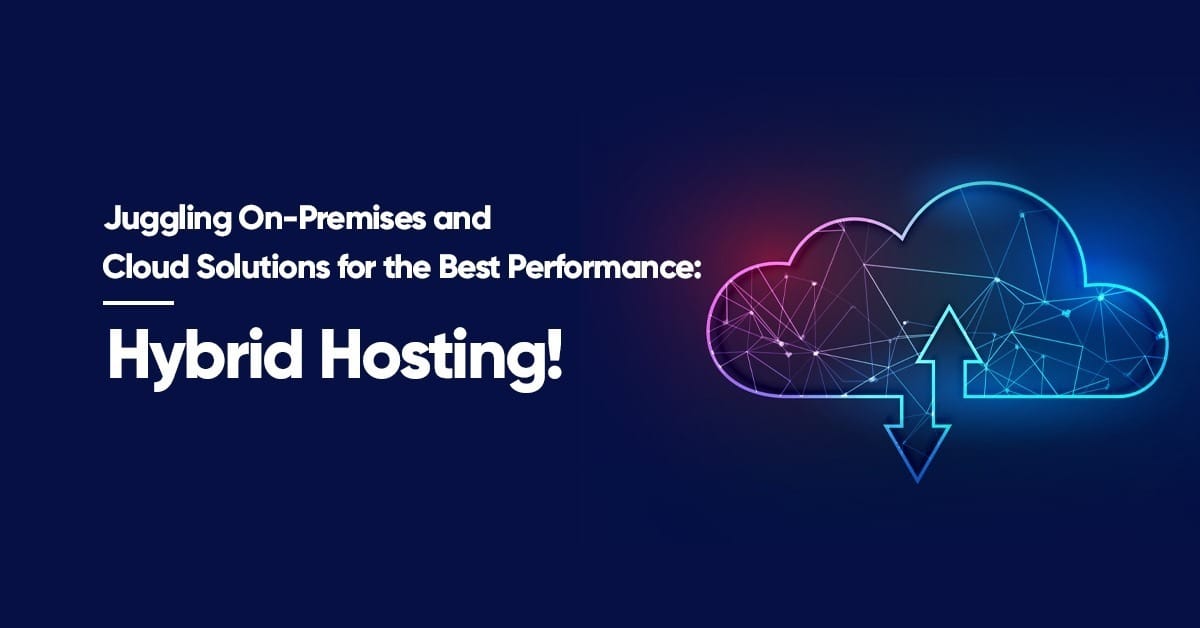 Juggling On-Premises and Cloud Solutions for the Best Performance:

Hybrid Hosting!